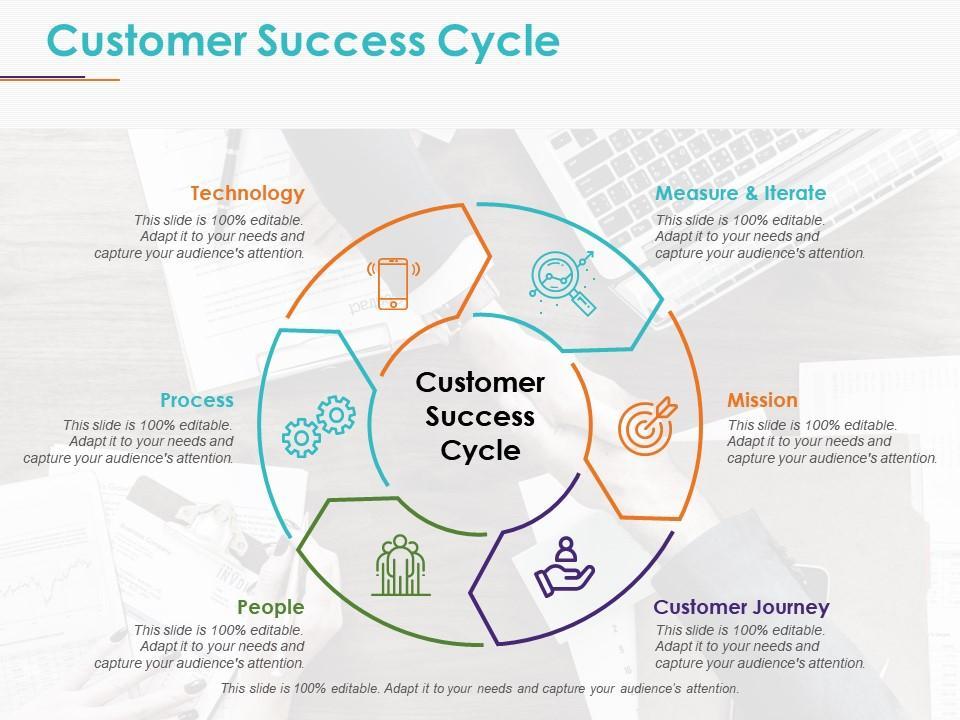 Customer Success Cycle

Technology
This slide is 100% editable. Adapt it to your needs and capture your audience's attention.

Measure & Iterate
This slide is 100% editable. Adapt it to your needs and capture your audience's attention.

Process
This slide is 100% editable. Adapt it to your needs and capture your audience's attention.

Customer Success Cycle

Mission
This slide is 100% editable. Adapt it to your needs and capture your audience's attention.

People
This slide is 100% editable. Adapt it to your needs and capture your audience's attention.

Customer Journey
This slide is 100% editable. Adapt it to your needs and capture your audience's attention.

This slide is 100% editable. Adapt it to your needs and capture your audience's attention.